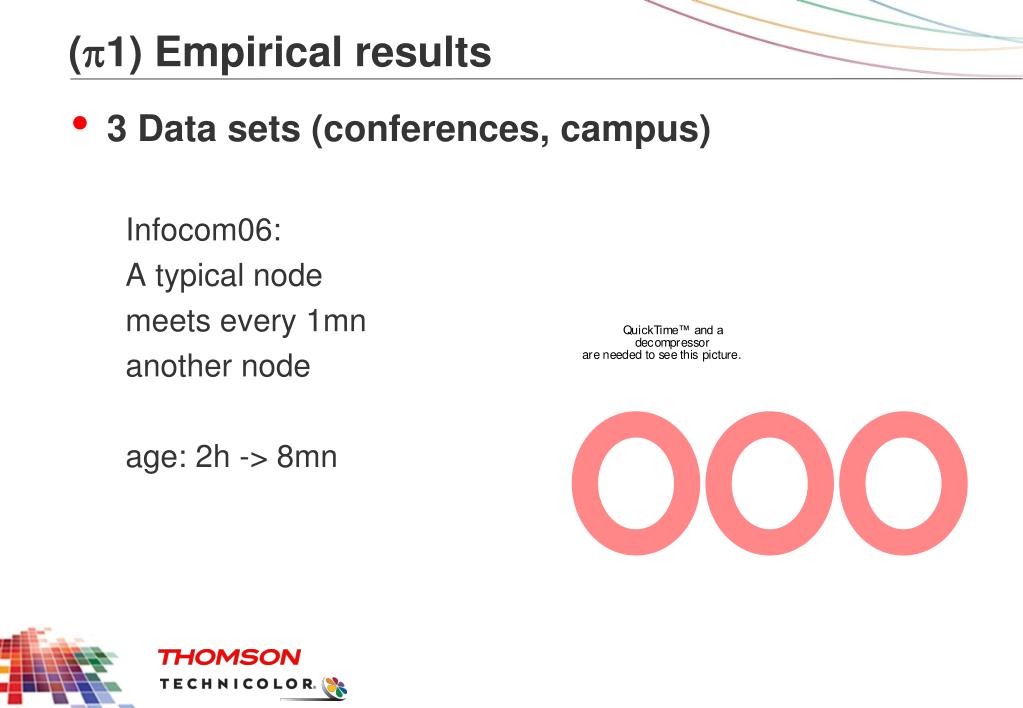 ($\pi$1) Empirical results

• 3 Data sets (conferences, campus)

Infocom06:
A typical node
meets every 1mn
another node

age: 2h -> 8mn

QuickTime™ and a decompressor are needed to see this picture.

THOMSON
TECHNICOLOR